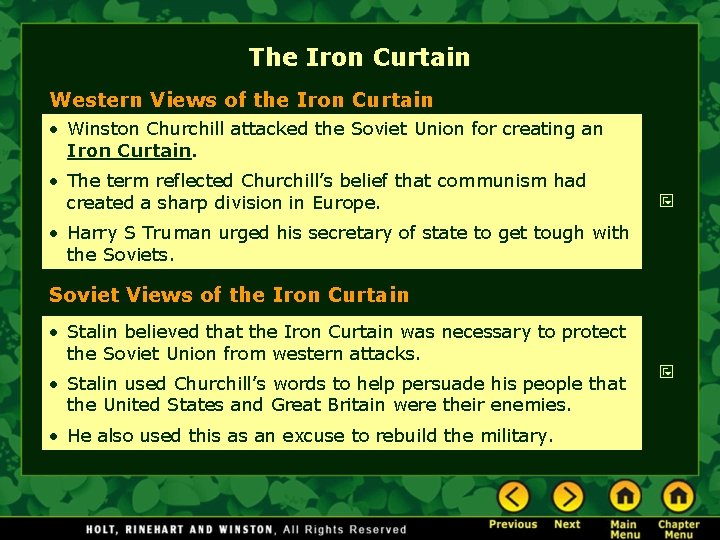 The Iron Curtain

Western Views of the Iron Curtain

• Winston Churchill attacked the Soviet Union for creating an Iron Curtain.

• The term reflected Churchill's belief that communism had created a sharp division in Europe.

• Harry S Truman urged his secretary of state to get tough with the Soviets.

Soviet Views of the Iron Curtain

• Stalin believed that the Iron Curtain was necessary to protect the Soviet Union from western attacks.

• Stalin used Churchill's words to help persuade his people that the United States and Great Britain were their enemies.

• He also used this as an excuse to rebuild the military.

HOLT, RINEHART AND WINSTON, All Rights Reserved

Previous Next Main Menu Chapter Menu